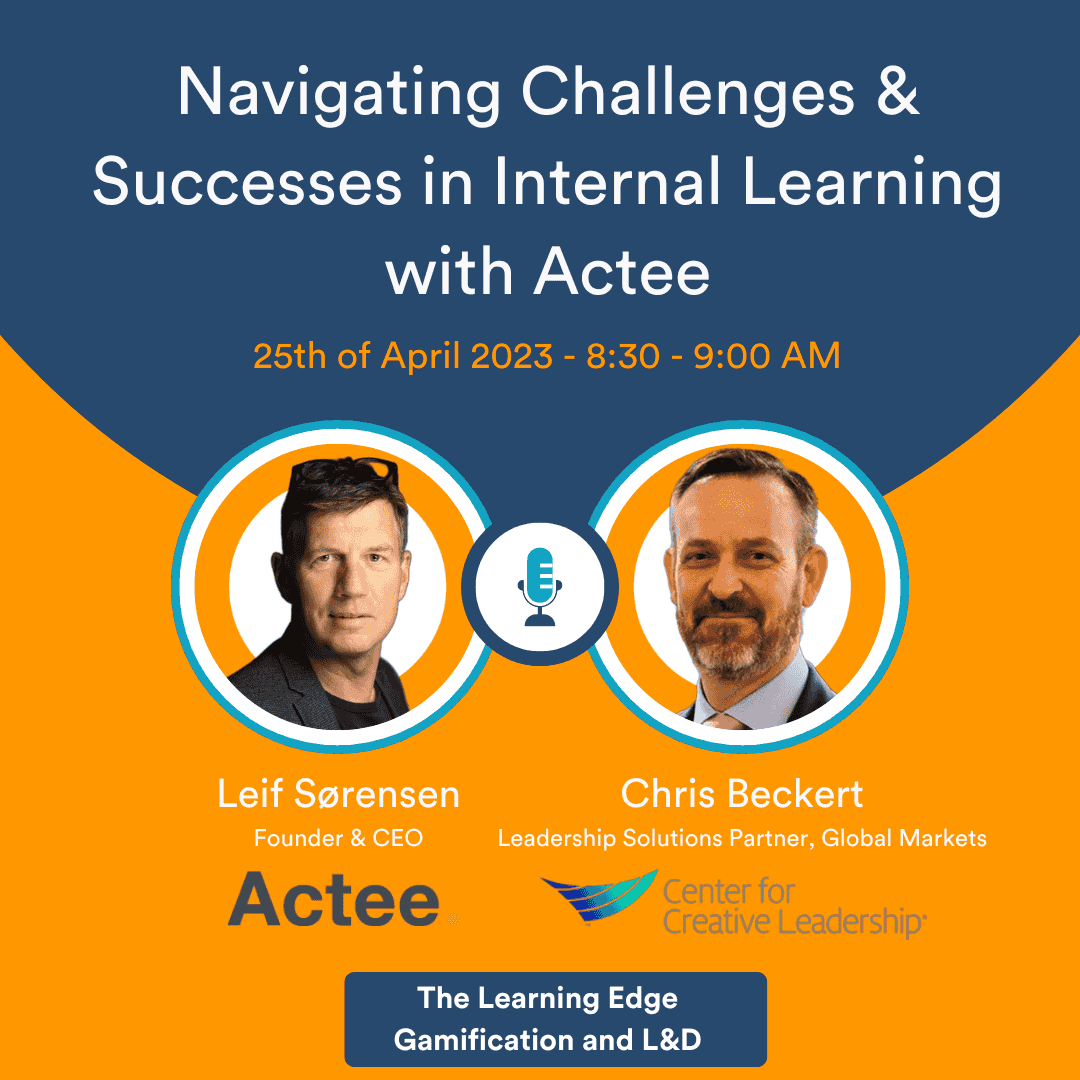 Navigating Challenges & Successes in Internal Learning with Actee

25th of April 2023 - 8:30 - 9:00 AM

Leif Sørensen
Founder & CEO
Actee

Chris Beckert
Leadership Solutions Partner, Global Markets
Center for Creative Leadership

The Learning Edge
Gamification and L&D